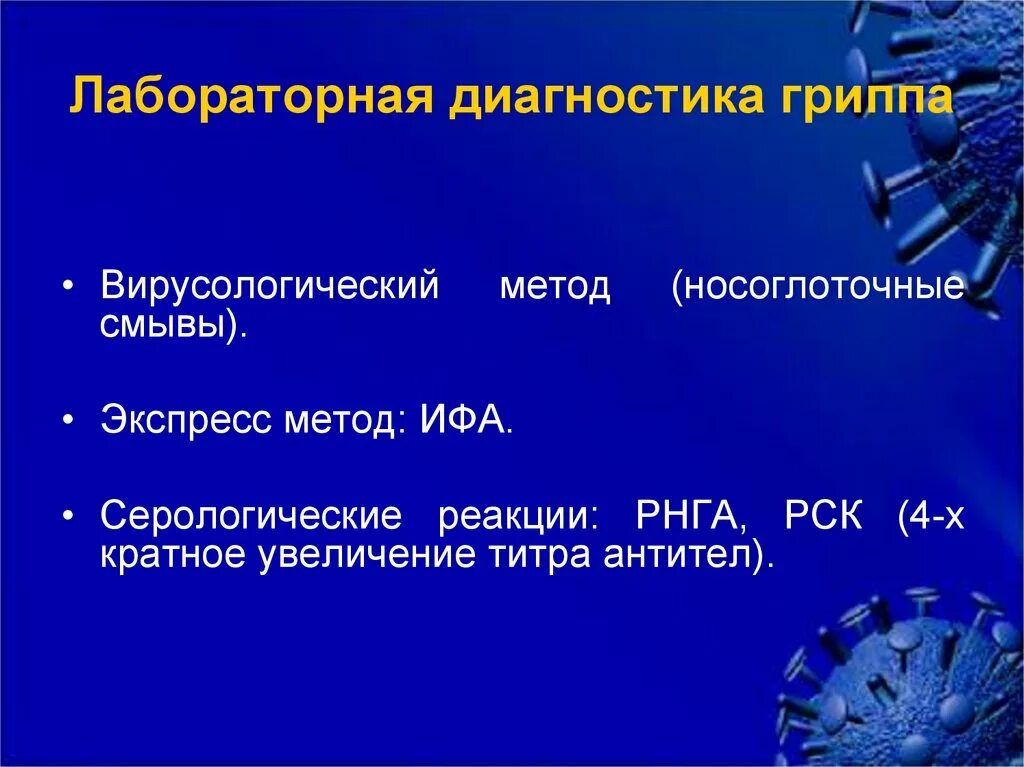 Лабораторная диагностика гриппа

• Вирусологический метод (носоглоточные смывы).

• Экспресс метод: ИФА.

• Серологические реакции: РНГА, РСК (4-х кратное увеличение титра антител).